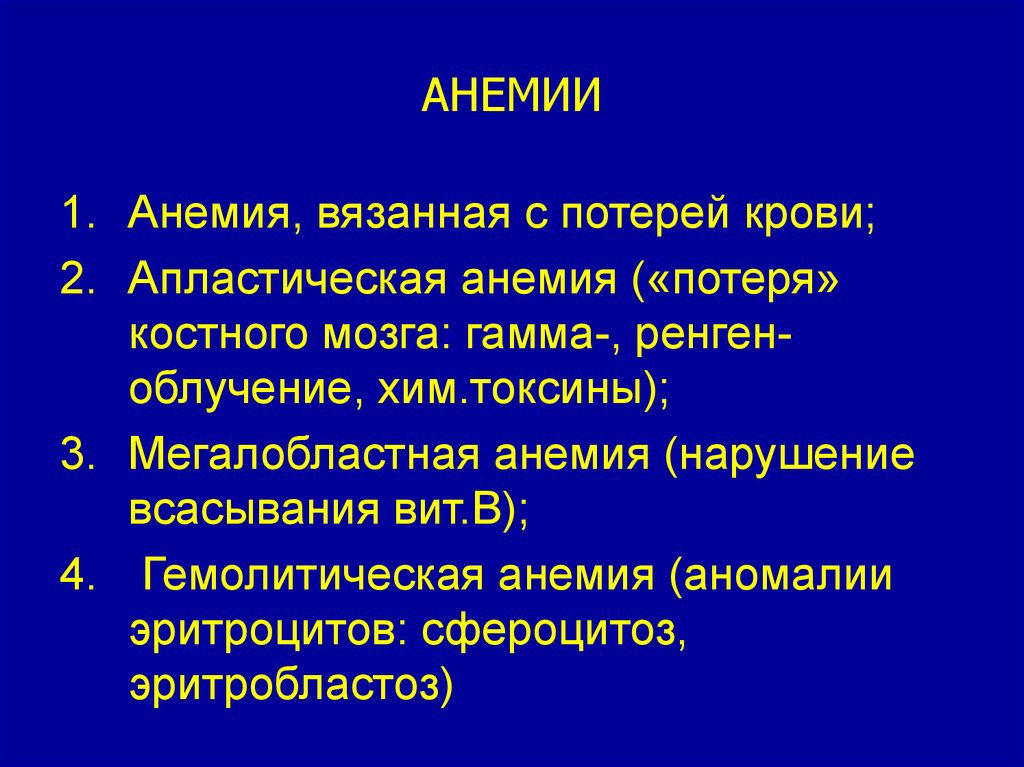 АНЕМИИ

1. Анемия, вязанная с потерей крови;
2. Апластическая анемия («потеря» костного мозга: гамма-, ренген-облучение, хим.токсины);
3. Мегалобластная анемия (нарушение всасывания вит.В);
4. Гемолитическая анемия (аномалии эритроцитов: сфероцитоз, эритробластоз)